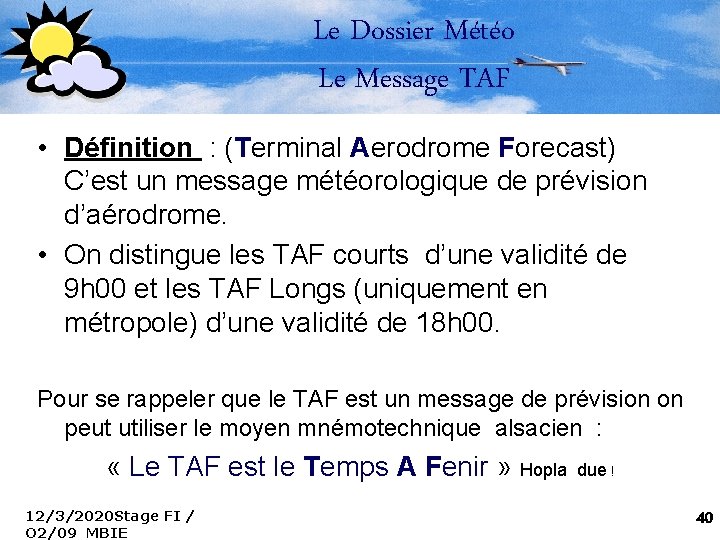 Le Dossier Météo
Le Message TAF

• Définition : (Terminal Aerodrome Forecast) C'est un message météorologique de prévision d'aérodrome.

• On distingue les TAF courts d'une validité de 9h00 et les TAF Longs (uniquement en métropole) d'une validité de 18h00.

Pour se rappeler que le TAF est un message de prévision on peut utiliser le moyen mnémotechnique alsacien :

« Le TAF est le Temps A Fenir » Hopla due !

12/3/2020Stage FI / 02/09 MBIE

40